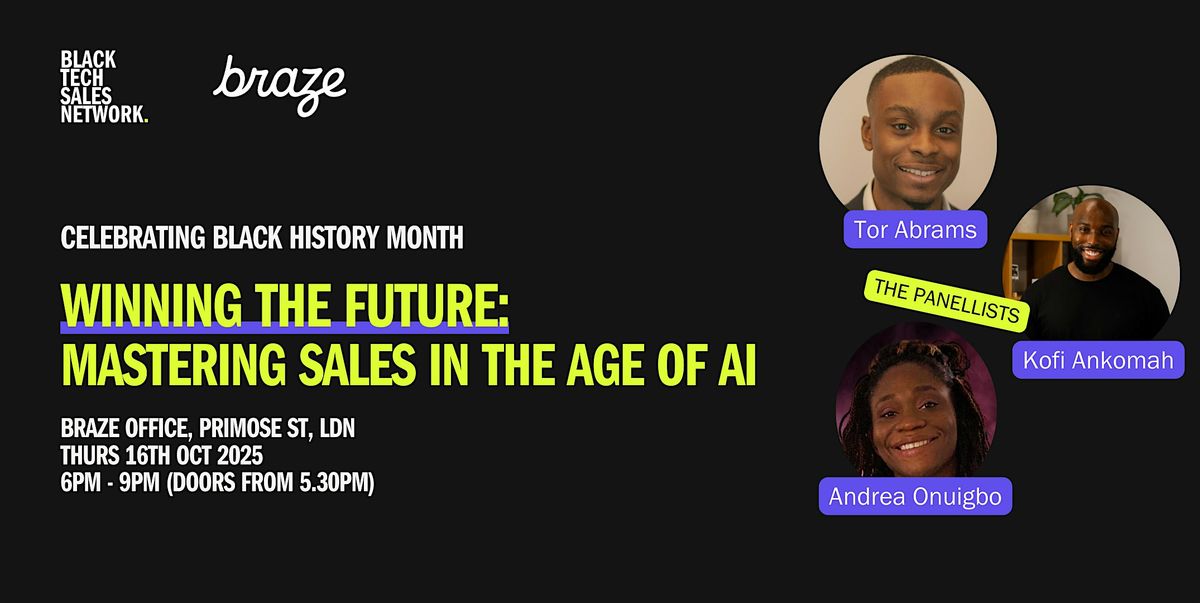 BLACK TECH SALES NETWORK.

braze

CELEBRATING BLACK HISTORY MONTH

WINNING THE FUTURE: MASTERING SALES IN THE AGE OF AI

BRAZE OFFICE, PRIMOSE ST, LDN
THURS 16TH OCT 2025
6PM - 9PM (DOORS FROM 5.30PM)

Tor Abrams

THE PANELLISTS

Kofi Ankomah

Andrea Onuigbo